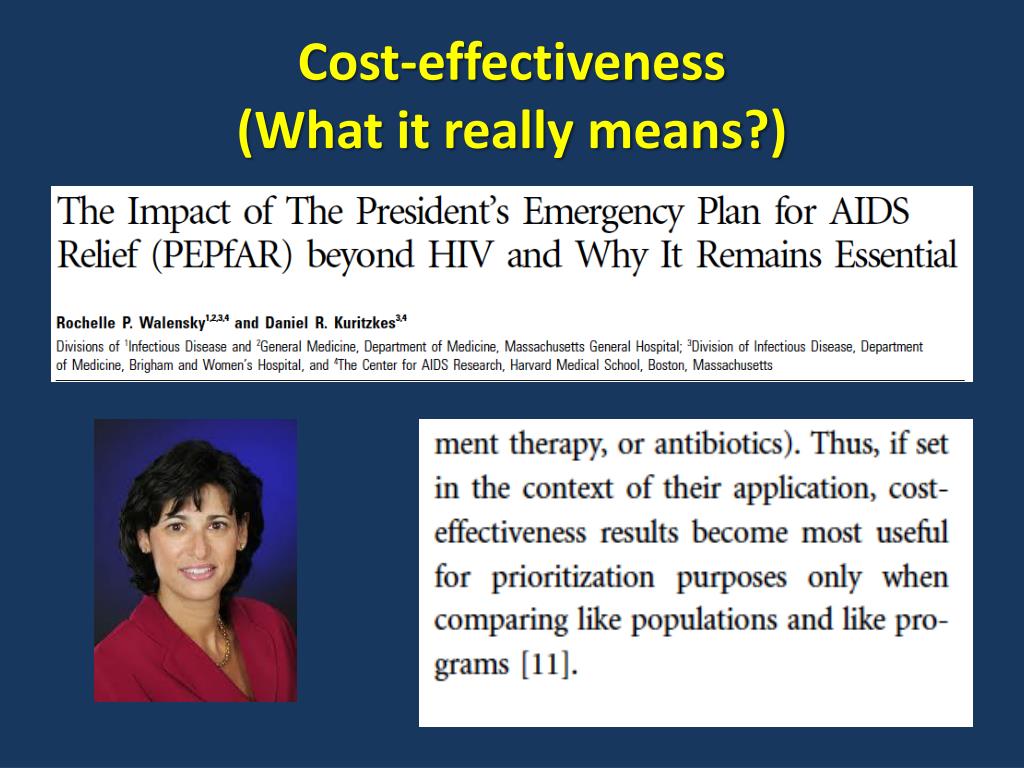 Cost-effectiveness
(What it really means?)

The Impact of The President's Emergency Plan for AIDS Relief (PEPfAR) beyond HIV and Why It Remains Essential

Rochelle P. Walensky$^{1,2,3,4}$ and Daniel R. Kuritzkes$^{3,4}$

Divisions of $^{1}$Infectious Disease and $^{2}$General Medicine, Department of Medicine, Massachusetts General Hospital; $^{3}$Division of Infectious Disease, Department of Medicine, Brigham and Women's Hospital, and $^{4}$The Center for AIDS Research, Harvard Medical School, Boston, Massachusetts

ment therapy, or antibiotics). Thus, if set in the context of their application, cost-effectiveness results become most useful for prioritization purposes only when comparing like populations and like programs [11].